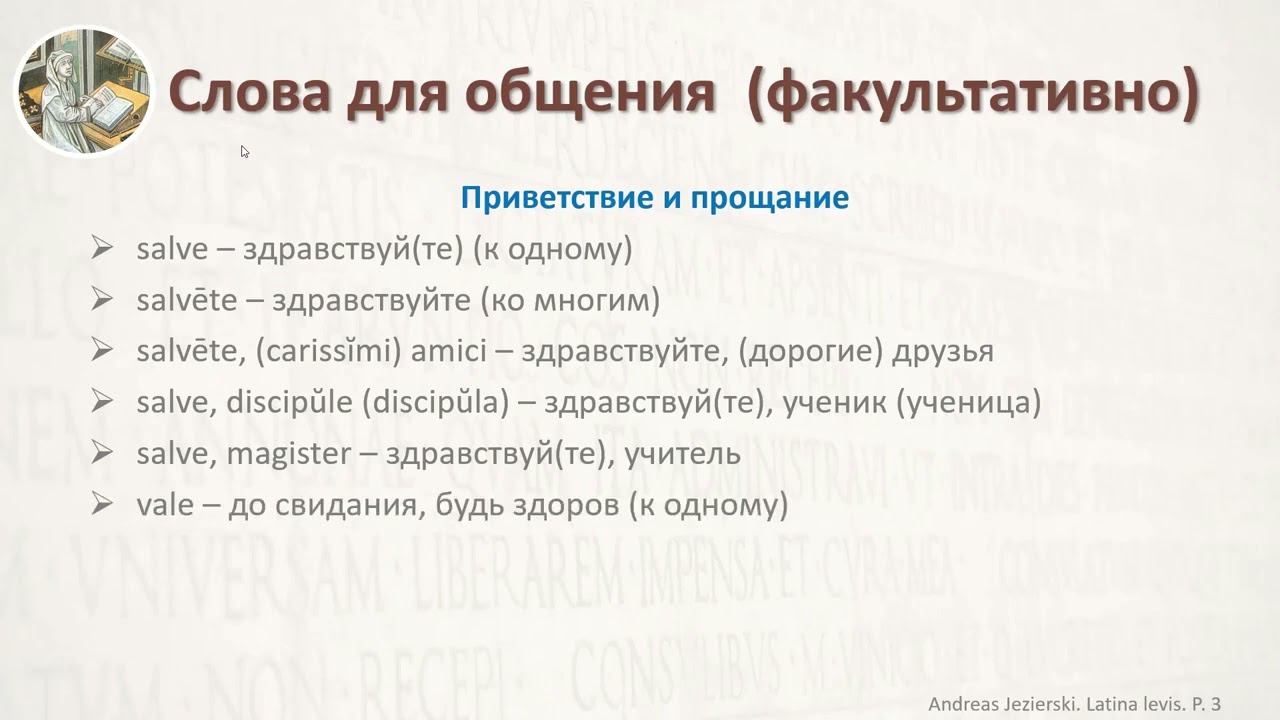 Слова для общения (факультативно)

Приветствие и прощание

➢ salve – здравствуй(те) (к одному)
➢ salvēte – здравствуйте (ко многим)
➢ salvēte, (carissĭmi) amici – здравствуйте, (дорогие) друзья
➢ salve, discipŭle (discipŭla) – здравствуй(те), ученик (ученица)
➢ salve, magister – здравствуй(те), учитель
➢ vale – до свидания, будь здоров (к одному)

Andreas Jezierski. Latina levis. P. 3